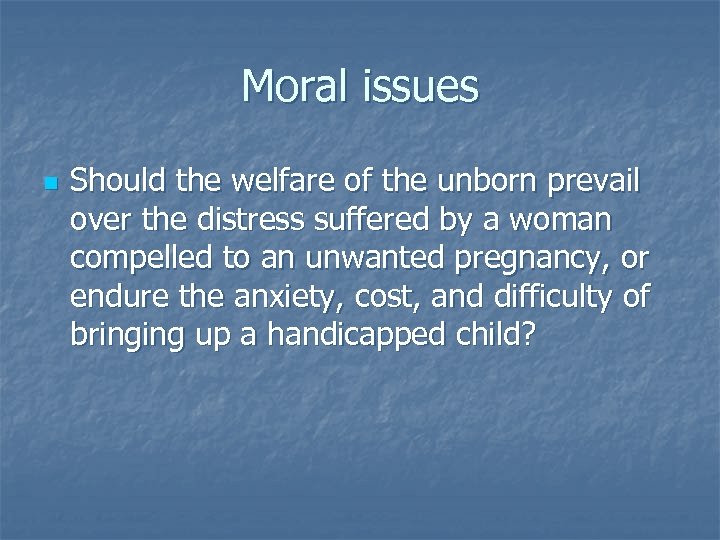 Moral issues

Should the welfare of the unborn prevail over the distress suffered by a woman compelled to an unwanted pregnancy, or endure the anxiety, cost, and difficulty of bringing up a handicapped child?